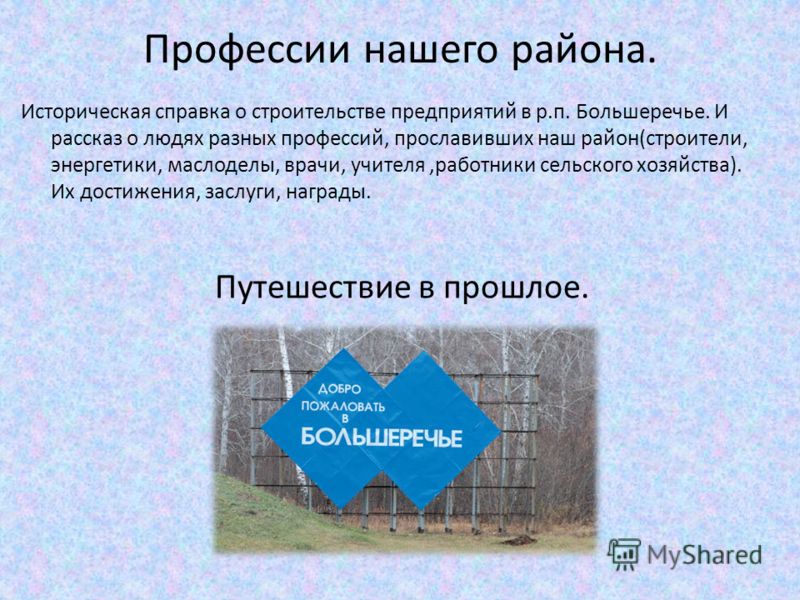 Профессии нашего района.

Историческая справка о строительстве предприятий в р.п. Большеречье. И рассказ о людях разных профессий, прославивших наш район(строители, энергетики, маслоделы, врачи, учителя ,работники сельского хозяйства). Их достижения, заслуги, награды.

Путешествие в прошлое.

ДОБРО ПОЖАЛОВАТЬ В БОЛЬШЕРЕЧЬЕ

MyShared